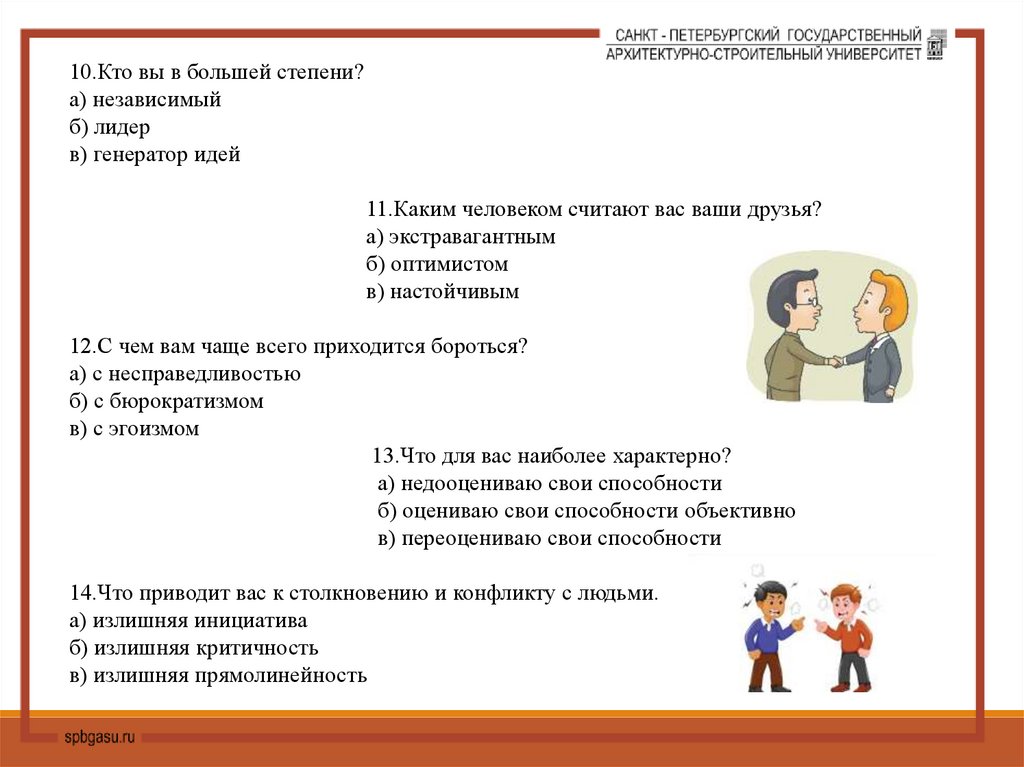 САНКТ - ПЕТЕРБУРГСКИЙ ГОСУДАРСТВЕННЫЙ
АРХИТЕКТУРНО-СТРОИТЕЛЬНЫЙ УНИВЕРСИТЕТ

10.Кто вы в большей степени?
а) независимый
б) лидер
в) генератор идей

11.Каким человеком считают вас ваши друзья?
а) экстравагантным
б) оптимистом
в) настойчивым

12.С чем вам чаще всего приходится бороться?
а) с несправедливостью
б) с бюрократизмом
в) с эгоизмом

13.Что для вас наиболее характерно?
а) недооцениваю свои способности
б) оцениваю свои способности объективно
в) переоцениваю свои способности

14.Что приводит вас к столкновению и конфликту с людьми.
а) излишняя инициатива
б) излишняя критичность
в) излишняя прямолинейность

spbgasu.ru